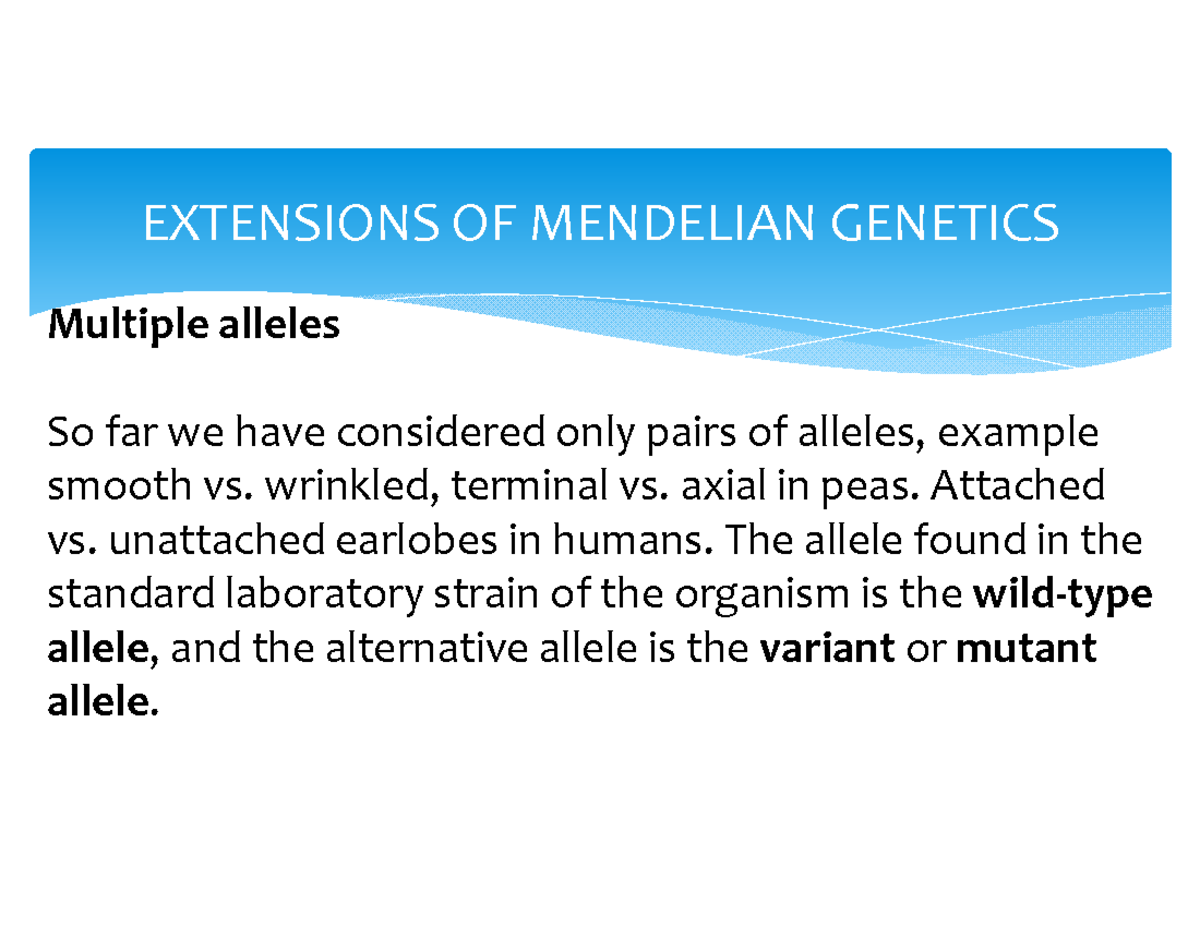 EXTENSIONS OF MENDELIAN GENETICS

Multiple alleles

So far we have considered only pairs of alleles, example smooth vs. wrinkled, terminal vs. axial in peas. Attached vs. unattached earlobes in humans. The allele found in the standard laboratory strain of the organism is the wild-type allele, and the alternative allele is the variant or mutant allele.